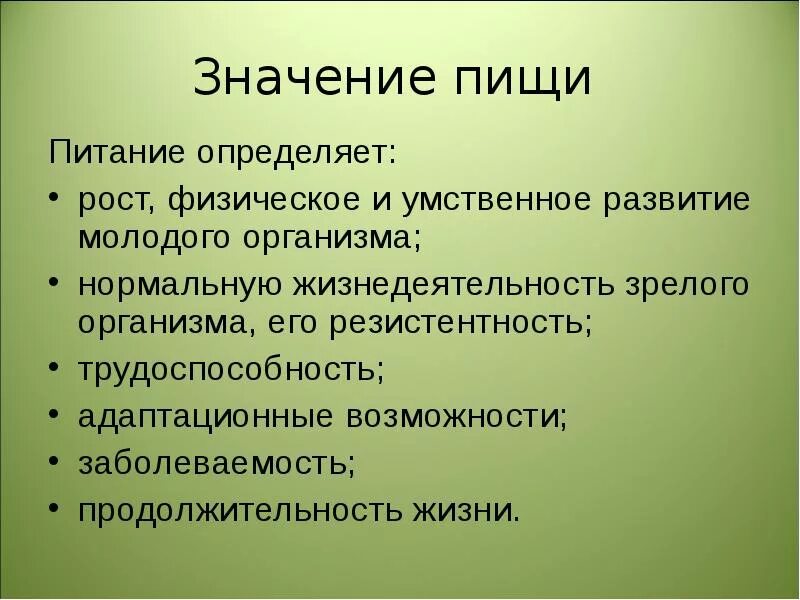 Значение пищи

Питание определяет:

• рост, физическое и умственное развитие молодого организма;
• нормальную жизнедеятельность зрелого организма, его резистентность;
• трудоспособность;
• адаптационные возможности;
• заболеваемость;
• продолжительность жизни.